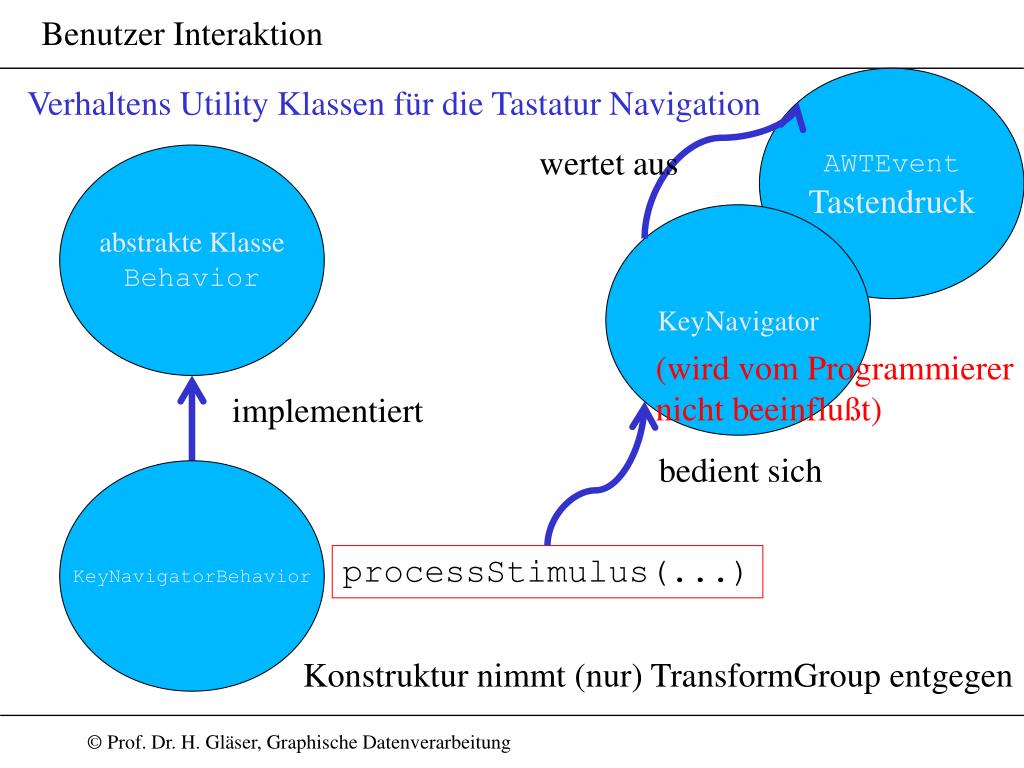 Benutzer Interaktion

Verhaltens Utility Klassen für die Tastatur Navigation

wertet aus

AWTEvent
Tastendruck

abstrakte Klasse
Behavior

KeyNavigator

(wird vom Programmierer nicht beeinflußt)

implementiert

bedient sich

KeyNavigatorBehavior

processStimulus(...)

Konstruktur nimmt (nur) TransformGroup entgegen

© Prof. Dr. H. Gläser, Graphische Datenverarbeitung